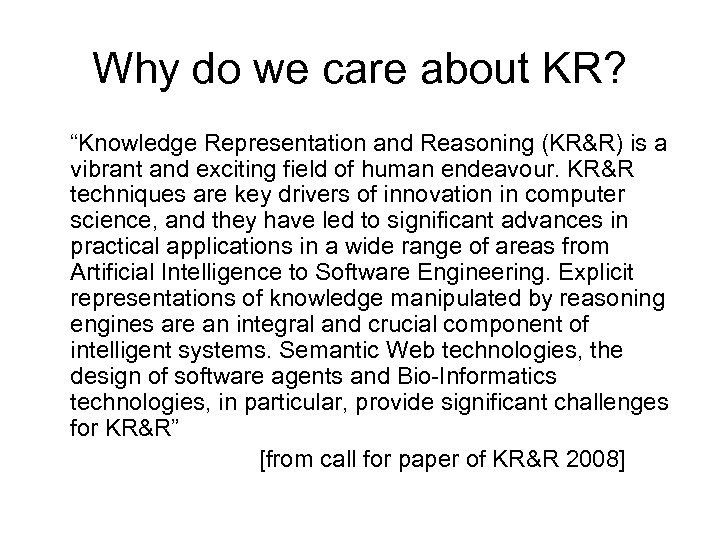 Why do we care about KR?

“Knowledge Representation and Reasoning (KR&R) is a vibrant and exciting field of human endeavour. KR&R techniques are key drivers of innovation in computer science, and they have led to significant advances in practical applications in a wide range of areas from Artificial Intelligence to Software Engineering. Explicit representations of knowledge manipulated by reasoning engines are an integral and crucial component of intelligent systems. Semantic Web technologies, the design of software agents and Bio-Informatics technologies, in particular, provide significant challenges for KR&R”

[from call for paper of KR&R 2008]